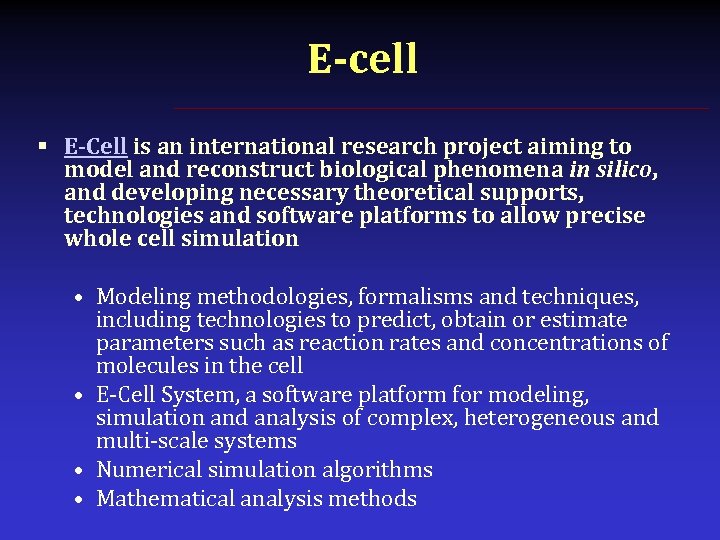 E-cell

▪ E-Cell is an international research project aiming to model and reconstruct biological phenomena in silico, and developing necessary theoretical supports, technologies and software platforms to allow precise whole cell simulation

• Modeling methodologies, formalisms and techniques, including technologies to predict, obtain or estimate parameters such as reaction rates and concentrations of molecules in the cell
• E-Cell System, a software platform for modeling, simulation and analysis of complex, heterogeneous and multi-scale systems
• Numerical simulation algorithms
• Mathematical analysis methods